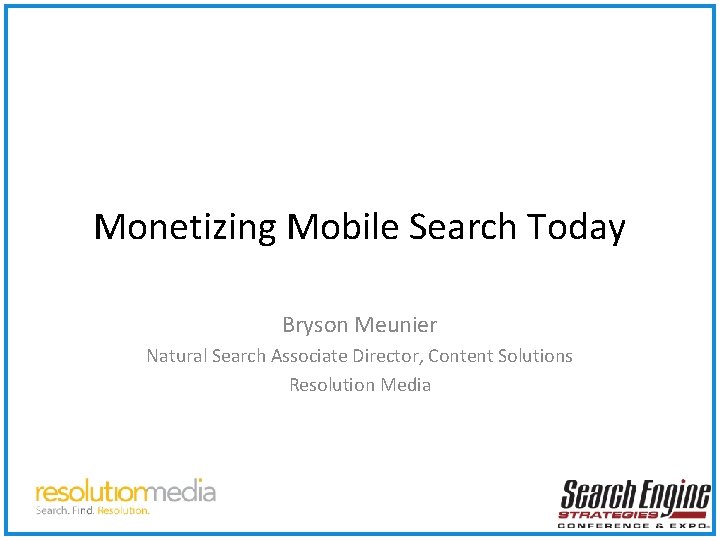 Monetizing Mobile Search Today

Bryson Meunier

Natural Search Associate Director, Content Solutions

Resolution Media

resolutionmedia
Search. Find. Resolution.

Search Engine
STRATEGIES
CONFERENCE & EXPO